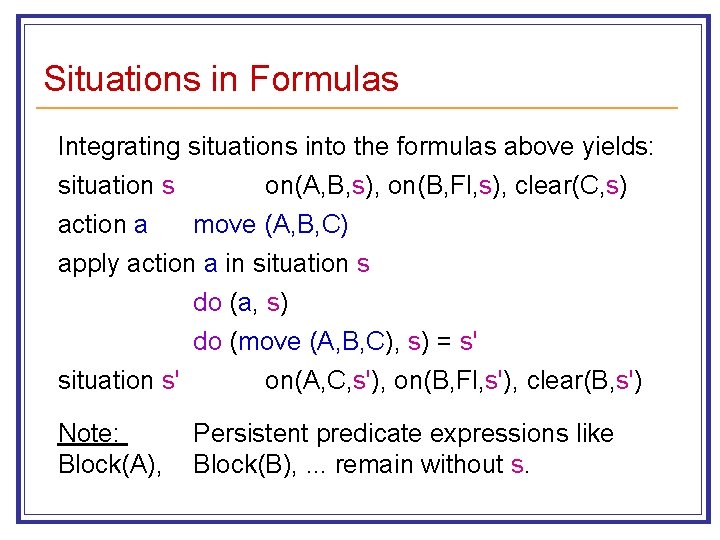 Situations in Formulas

Integrating situations into the formulas above yields:

situation s on(A,B,s), on(B,Fl,s), clear(C,s)

action a move (A,B,C)

apply action a in situation s

do (a, s)

do (move (A,B,C), s) = s'

situation s' on(A,C,s'), on(B,Fl,s'), clear(B,s')

Note: Persistent predicate expressions like Block(A), Block(B), ... remain without s.